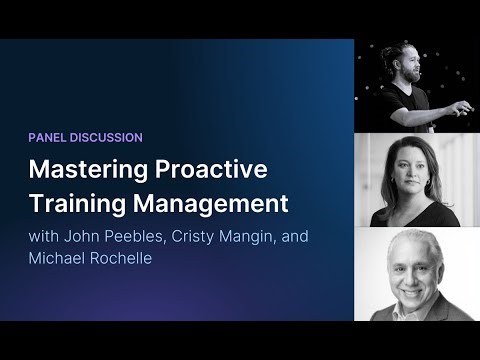 PANEL DISCUSSION

Mastering Proactive Training Management

with John Peebles, Cristy Mangin, and Michael Rochelle